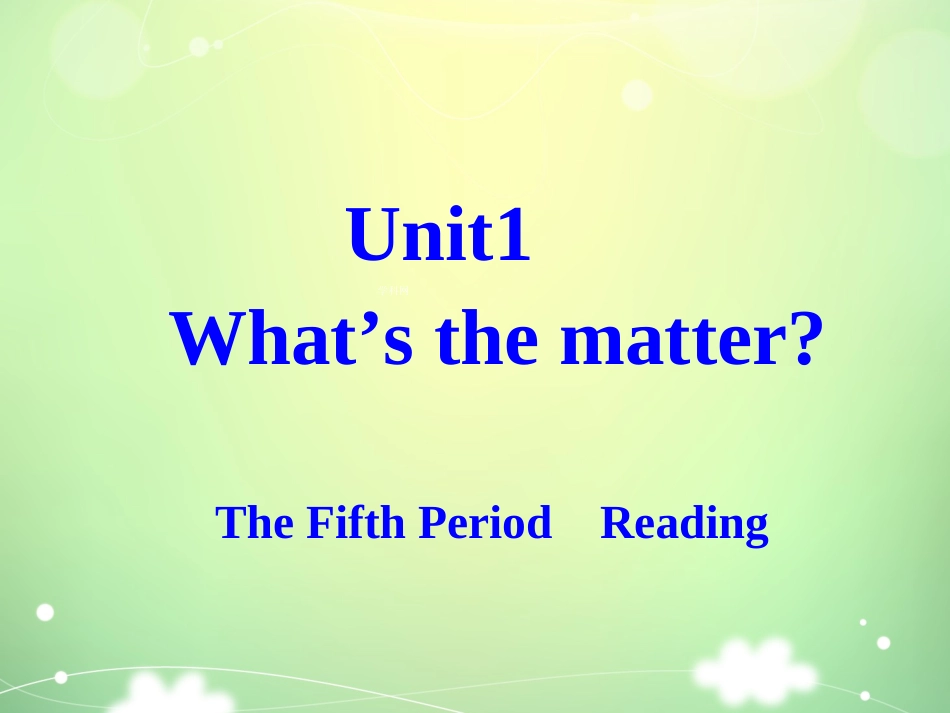 Unit1
What’s the matter?

The Fifth Period Reading